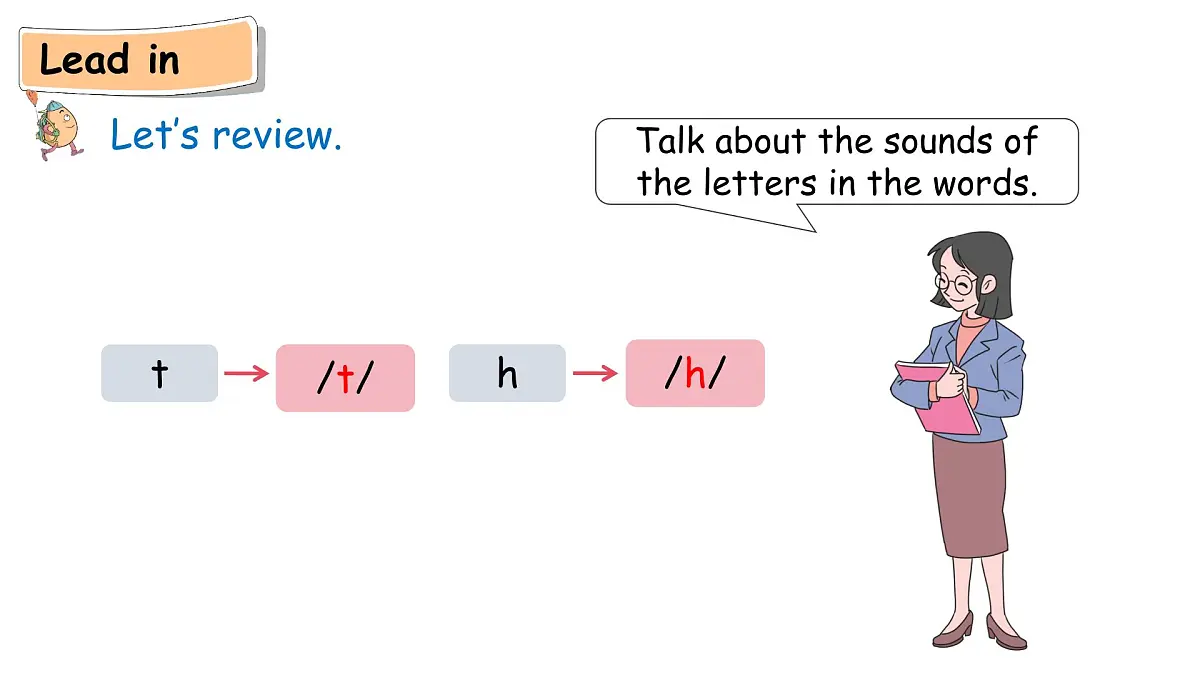 Lead in

Let's review.

Talk about the sounds of the letters in the words.

t → /t/ h → /h/